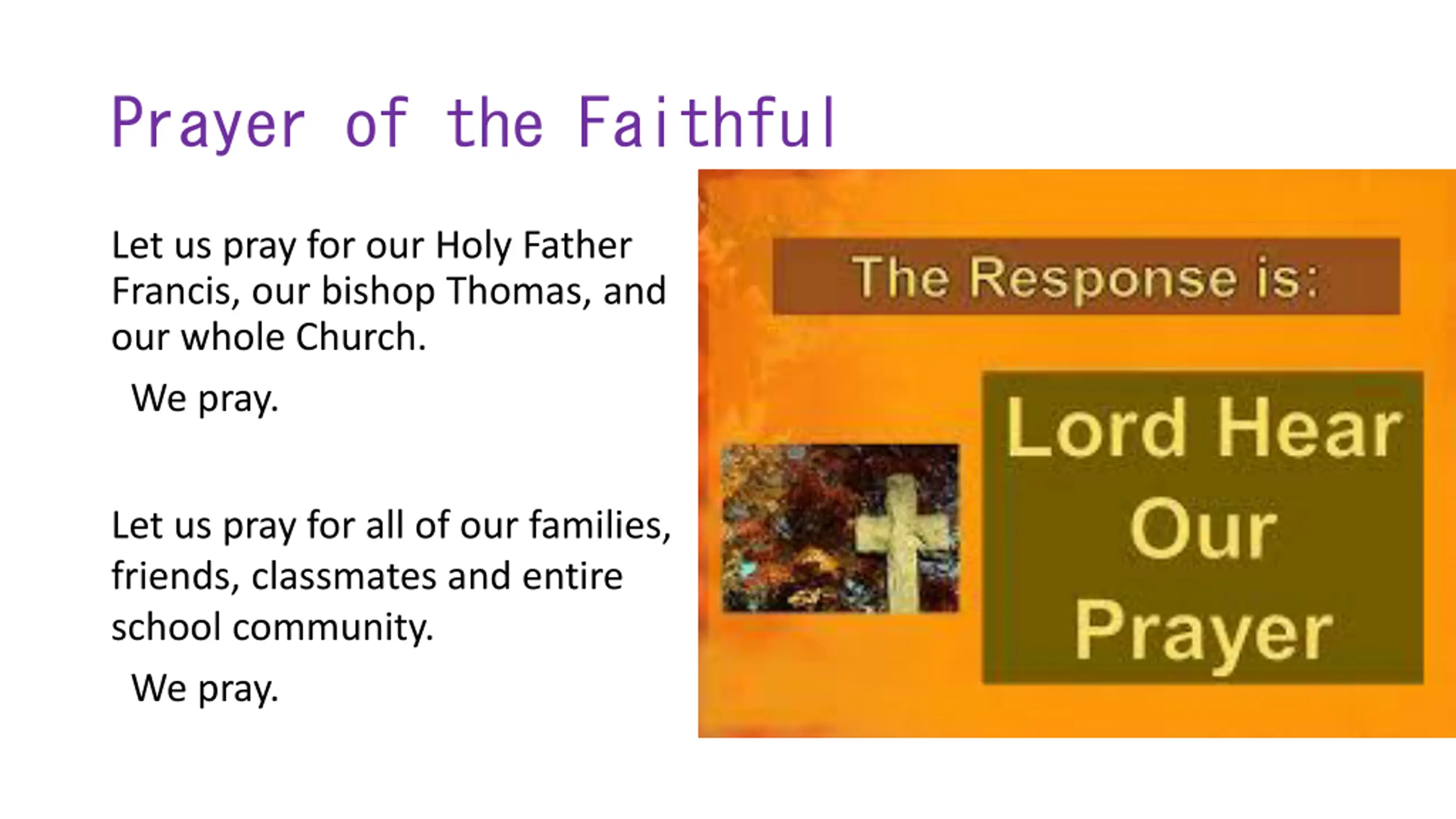 Prayer of the Faithful

Let us pray for our Holy Father Francis, our bishop Thomas, and our whole Church.

We pray.

Let us pray for all of our families, friends, classmates and entire school community.

We pray.

The Response is:

Lord Hear Our Prayer